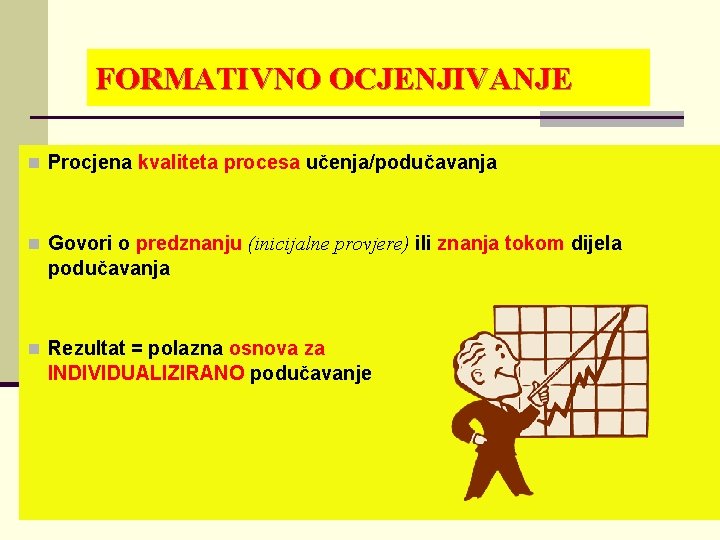 FORMATIVNO OCJENJIVANJE

Procjena kvaliteta procesa učenja/podučavanja

Govori o predznanju (inicijalne provjere) ili znanja tokom dijela podučavanja

Rezultat = polazna osnova za INDIVIDUALIZIRANO podučavanje